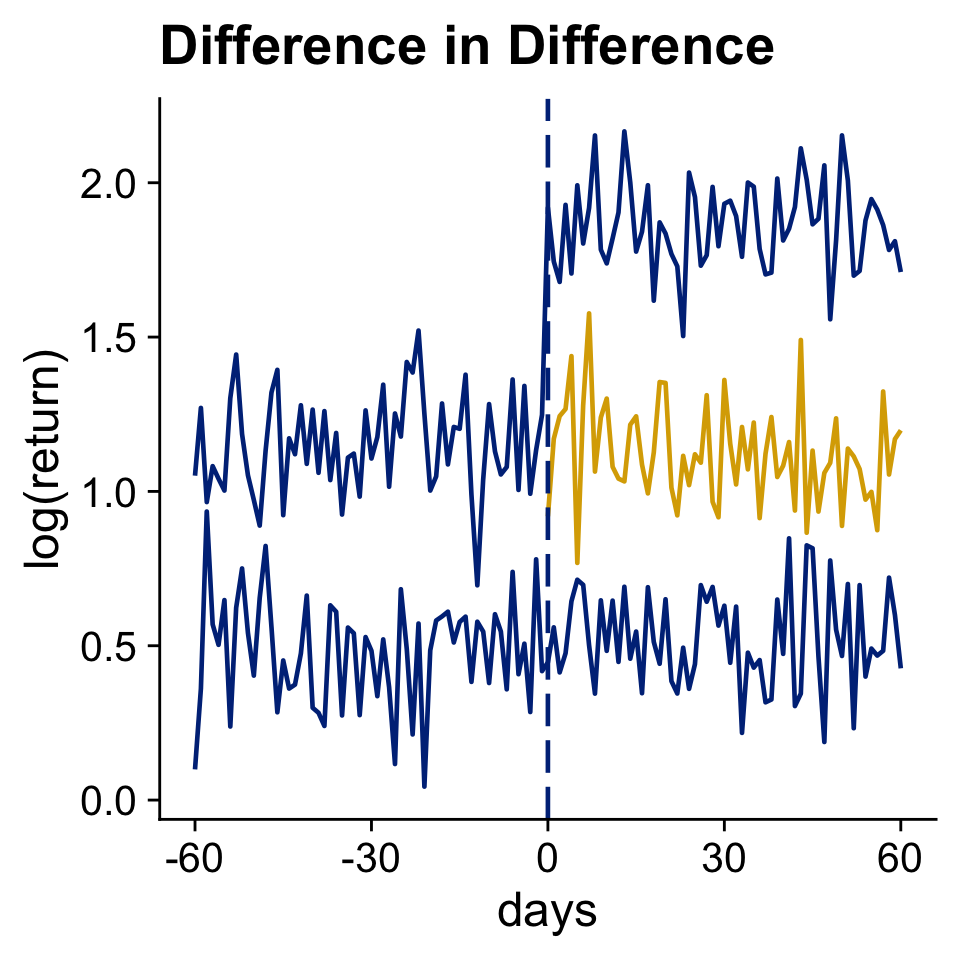 Difference in Difference

log(return)

2.0
1.5
1.0
0.5
0.0

-60
-30
0
30
60

days